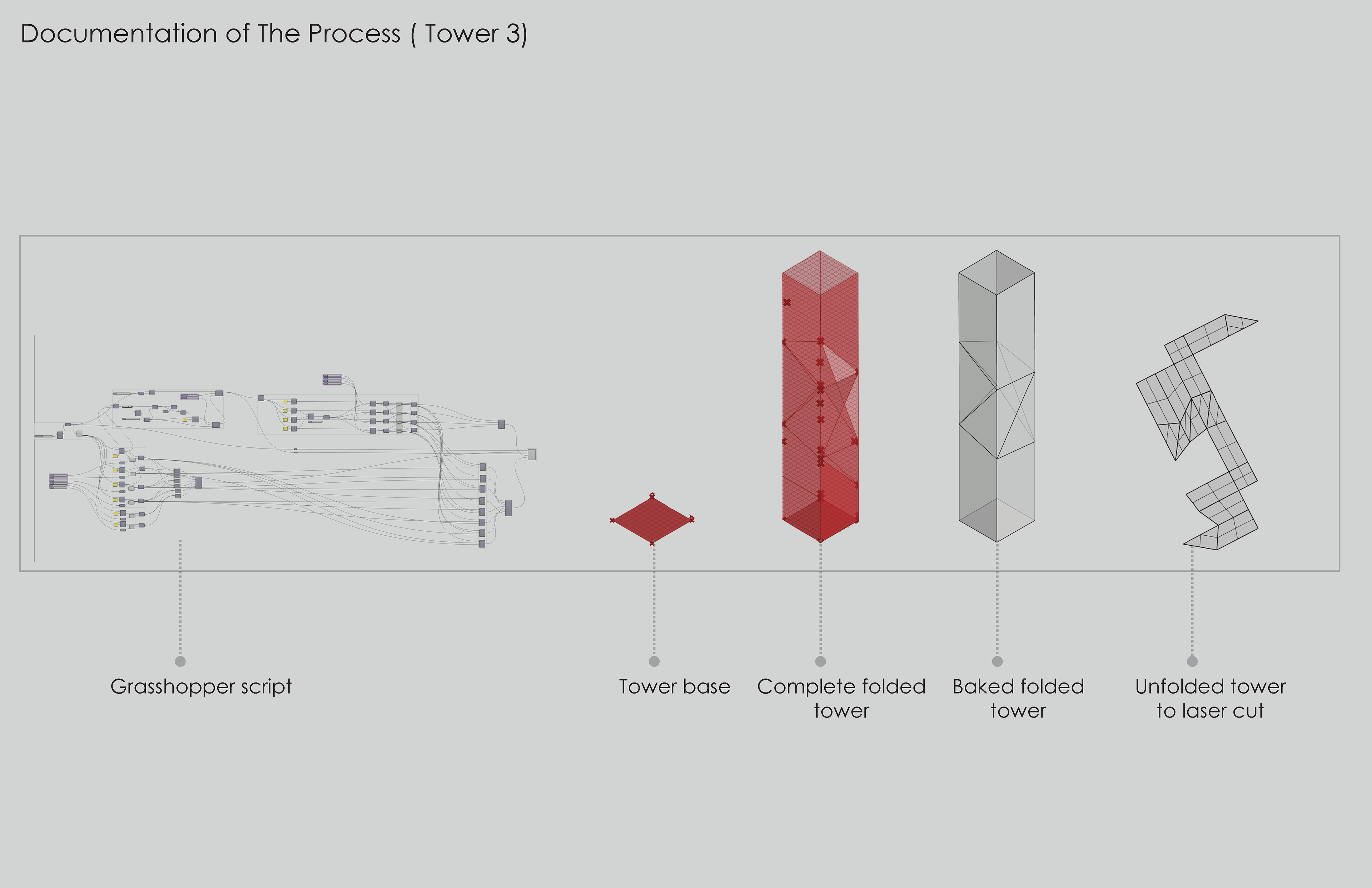 Documentation of The Process ( Tower 3)

Grasshopper script

Tower base

Complete folded tower

Baked folded tower

Unfolded tower to laser cut